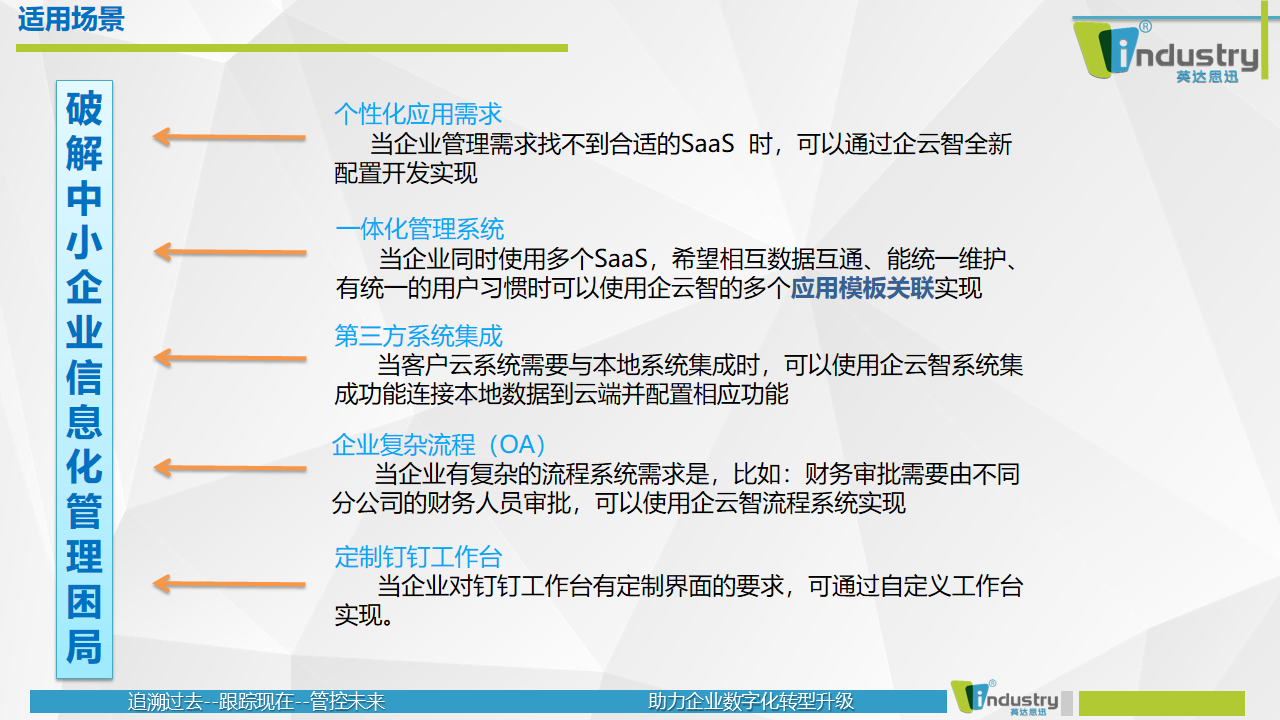 适用场景

industry
英达思迅

破解中小企业信息化管理困局

个性化应用需求
当企业管理需求找不到合适的SaaS 时，可以通过企云智全新配置开发实现

一体化管理系统
当企业同时使用多个SaaS，希望相互数据互通、能统一维护、有统一的用户习惯时可以使用企云智的多个应用模板关联实现

第三方系统集成
当客户云系统需要与本地系统集成时，可以使用企云智系统集成功能连接本地数据到云端并配置相应功能

企业复杂流程（OA）
当企业有复杂的流程系统需求是，比如：财务审批需要由不同分公司的财务人员审批，可以使用企云智流程系统实现

定制钉钉工作台
当企业对钉钉工作台有定制界面的要求，可通过自定义工作台实现。

追溯过去--跟踪现在--管控未来
助力企业数字化转型升级
industry
英达思迅